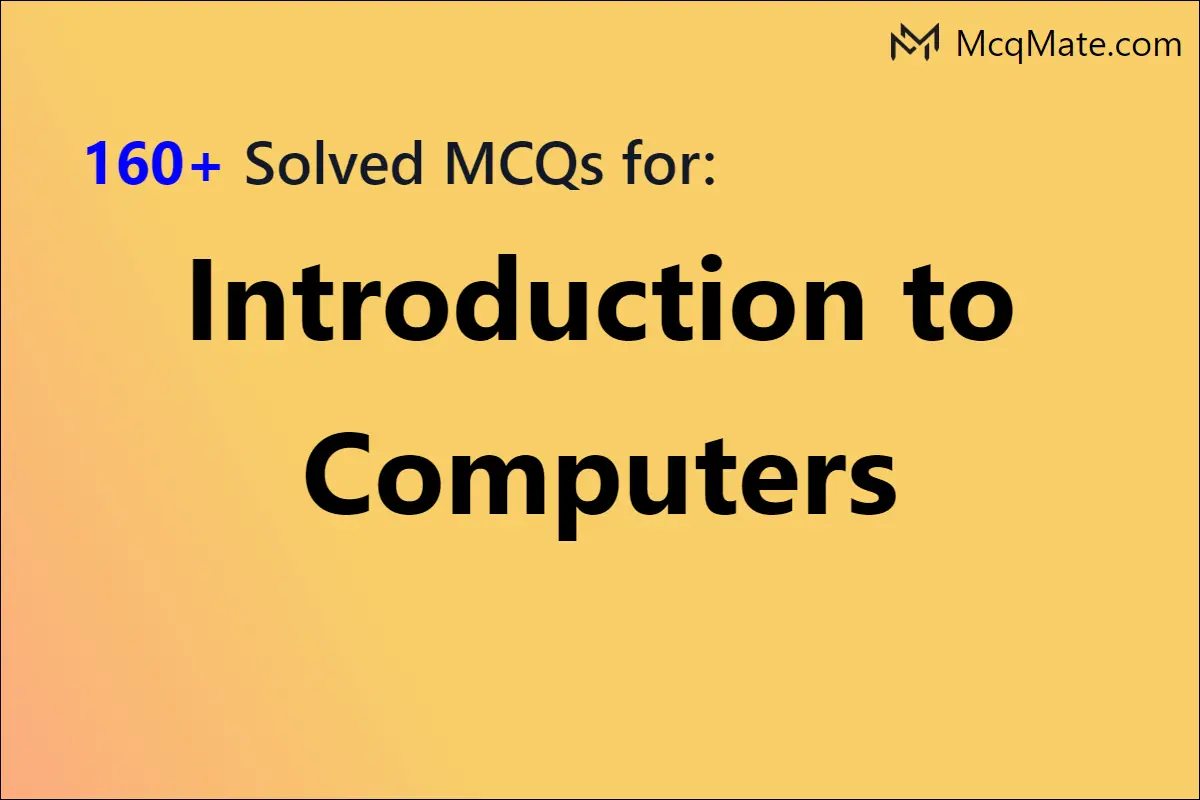 McqMate.com

160+ Solved MCQs for:

Introduction to Computers